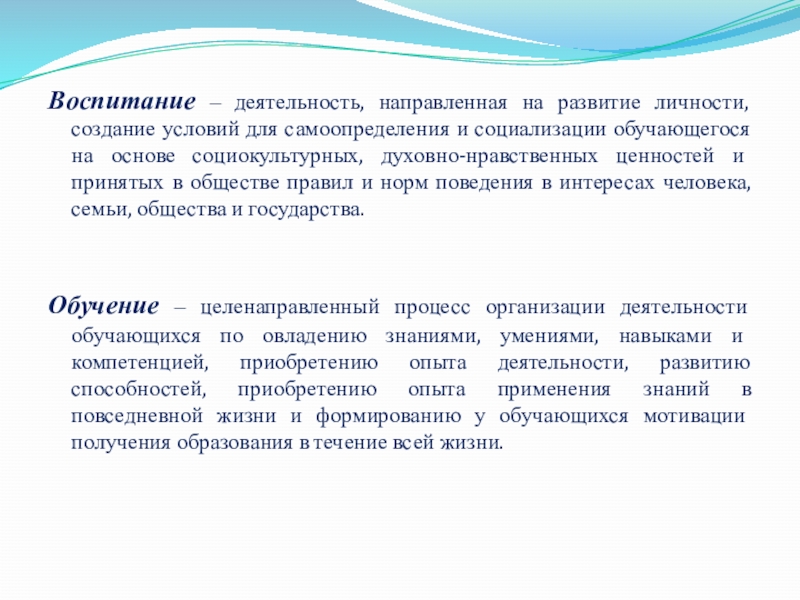 Воспитание – деятельность, направленная на развитие личности, создание условий для самоопределения и социализации обучающегося на основе социокультурных, духовно-нравственных ценностей и принятых в обществе правил и норм поведения в интересах человека, семьи, общества и государства.

Обучение – целенаправленный процесс организации деятельности обучающихся по овладению знаниями, умениями, навыками и компетенцией, приобретению опыта деятельности, развитию способностей, приобретению опыта применения знаний в повседневной жизни и формированию у обучающихся мотивации получения образования в течение всей жизни.